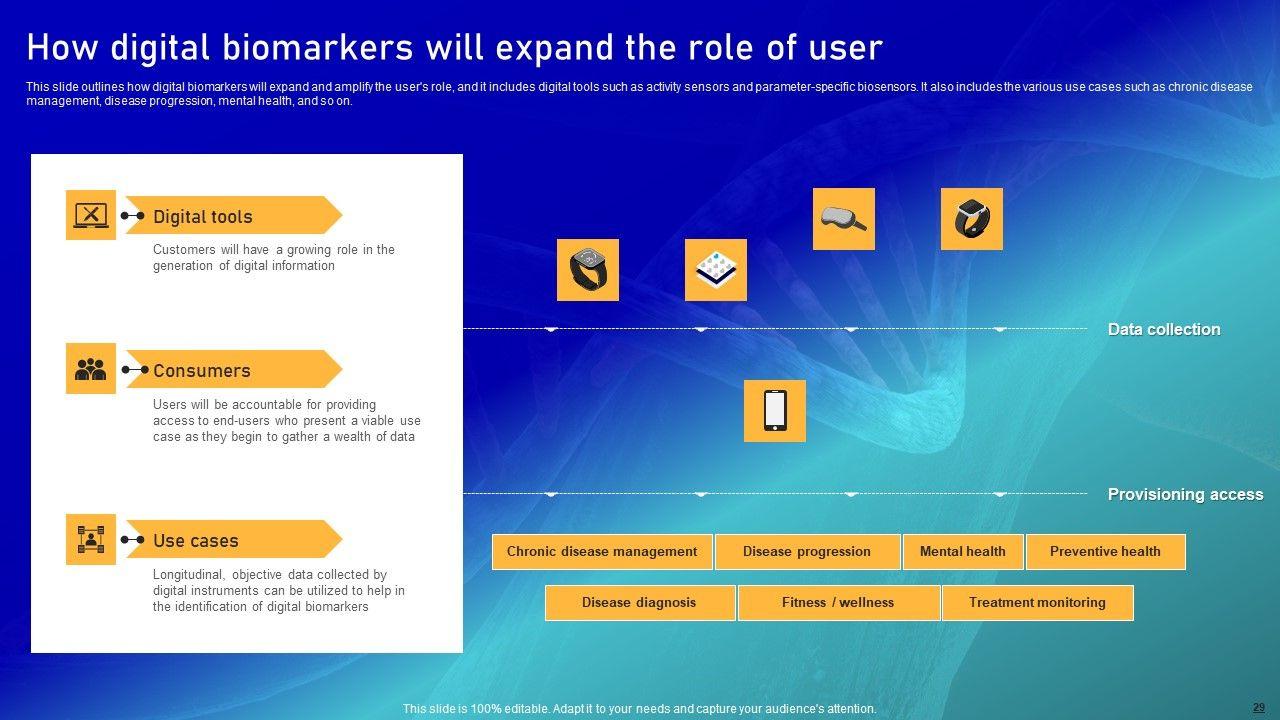 How digital biomarkers will expand the role of user

This slide outlines how digital biomarkers will expand and amplify the user's role, and it includes digital tools such as activity sensors and parameter-specific biosensors. It also includes the various use cases such as chronic disease management, disease progression, mental health, and so on.

Digital tools

Customers will have a growing role in the generation of digital information

Consumers

Users will be accountable for providing access to end-users who present a viable use case as they begin to gather a wealth of data

Use cases

Longitudinal, objective data collected by digital instruments can be utilized to help in the identification of digital biomarkers

Data collection

Provisioning access

Chronic disease management
Disease progression
Mental health
Preventive health
Disease diagnosis
Fitness / wellness
Treatment monitoring

This slide is 100% editable. Adapt it to your needs and capture your audience's attention.

29